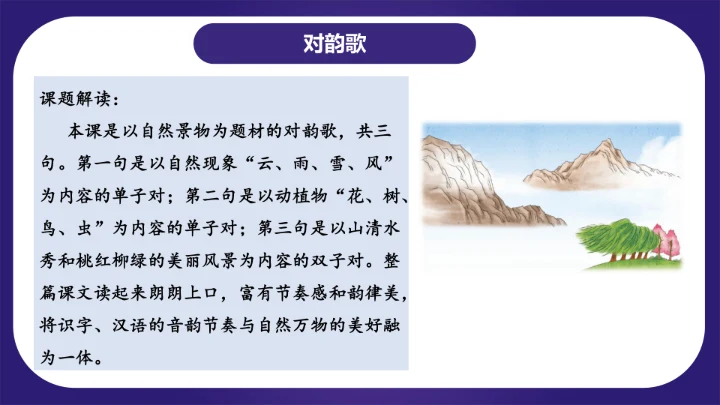 对韵歌

课题解读：

本课是以自然景物为题材的对韵歌，共三句。第一句是以自然现象“云、雨、雪、风”为内容的单子对；第二句是以动植物“花、树、鸟、虫”为内容的单子对；第三句是以山清水秀和桃红柳绿的美丽风景为内容的双子对。整篇课文读起来朗朗上口，富有节奏感和韵律美，将识字、汉语的音韵节奏与自然万物的美好融为一体。